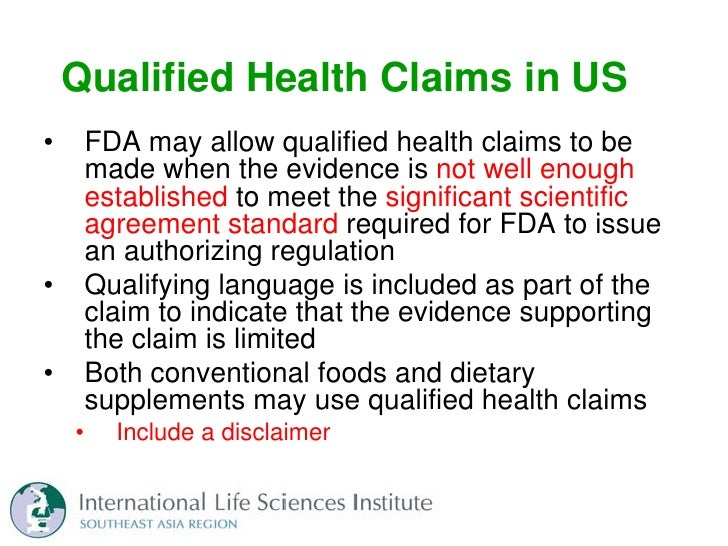 Qualified Health Claims in US

• FDA may allow qualified health claims to be made when the evidence is not well enough established to meet the significant scientific agreement standard required for FDA to issue an authorizing regulation
• Qualifying language is included as part of the claim to indicate that the evidence supporting the claim is limited
• Both conventional foods and dietary supplements may use qualified health claims
  • Include a disclaimer

International Life Sciences Institute
SOUTHEAST ASIA REGION